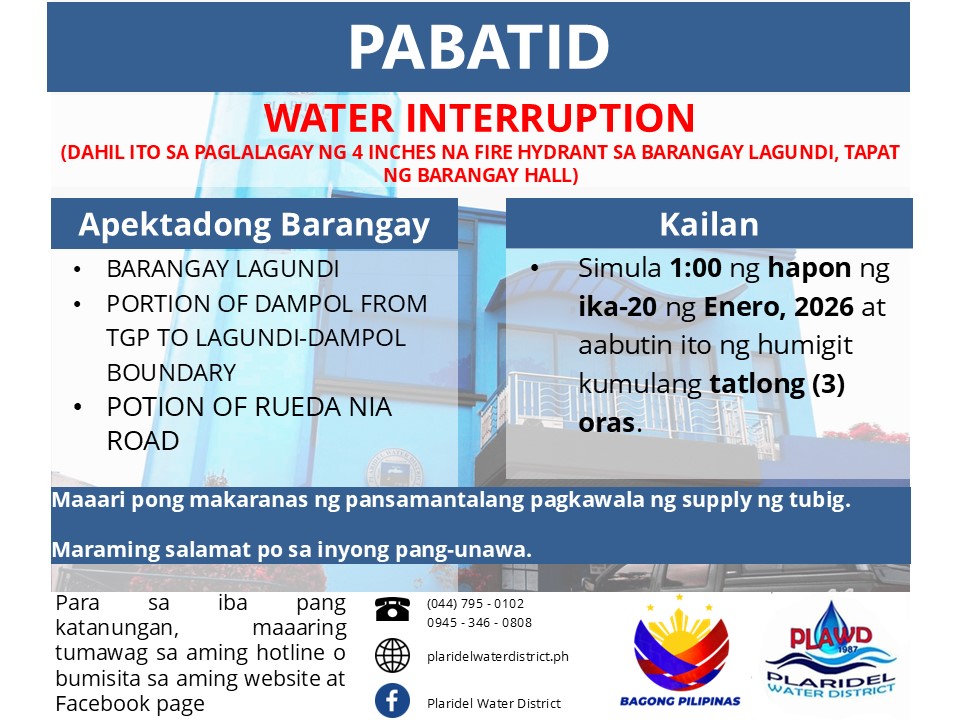 PABATID

WATER INTERRUPTION
(DAHIL ITO SA PAGLALAGAY NG 4 INCHES NA FIRE HYDRANT SA BARANGAY LAGUNDI, TAPAT NG BARANGAY HALL)

Apektadong Barangay

• BARANGAY LAGUNDI
• PORTION OF DAMPOL FROM TGP TO LAGUNDI-DAMPOL BOUNDARY
• POTION OF RUEDA NIA ROAD

Kailan

• Simula 1:00 ng hapon ng ika-20 ng Enero, 2026 at aabutin ito ng humigit kumulang tatlong (3) oras.

Maaari pong makaranas ng pansamantalang pagkawala ng supply ng tubig.

Maraming salamat po sa inyong pang-unawa.

Para sa iba pang katanungan, maaaring tumawag sa aming hotline o bumisita sa aming website at Facebook page

(044) 795 - 0102
0945 - 346 - 0808

plaridelwaterdistrict.ph

Plaridel Water District

BAGONG PILIPINAS

PLAWD 1987
PLARIDEL WATER DISTRICT